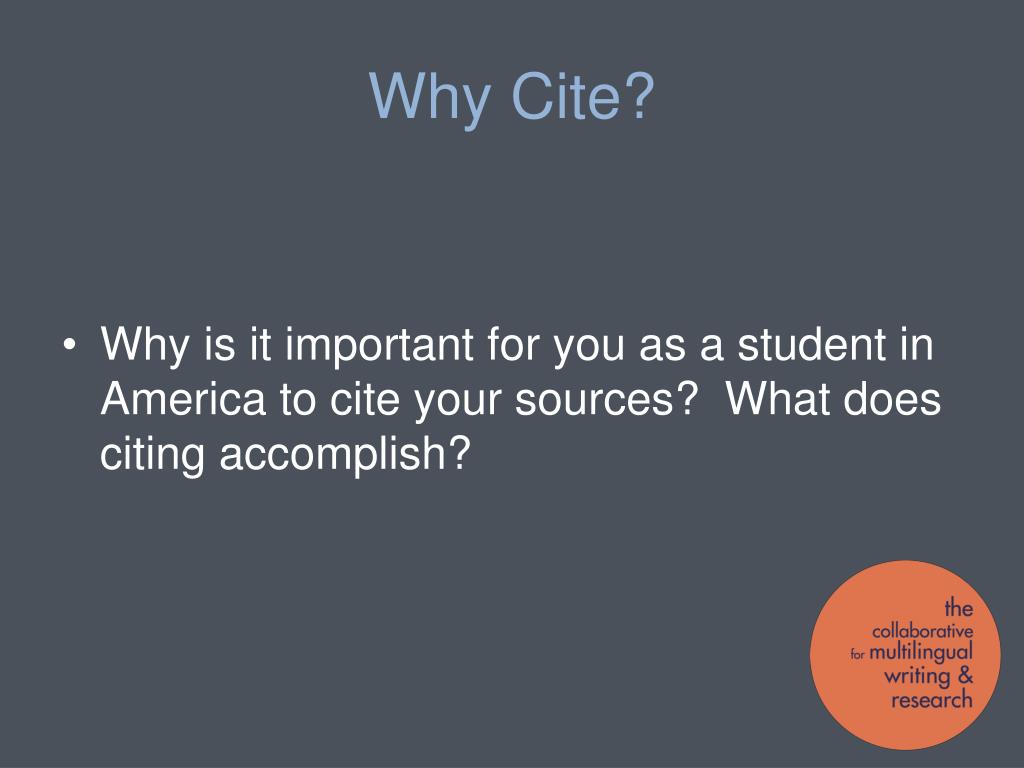 Why Cite?

• Why is it important for you as a student in America to cite your sources?  What does citing accomplish?

the collaborative for multilingual writing & research